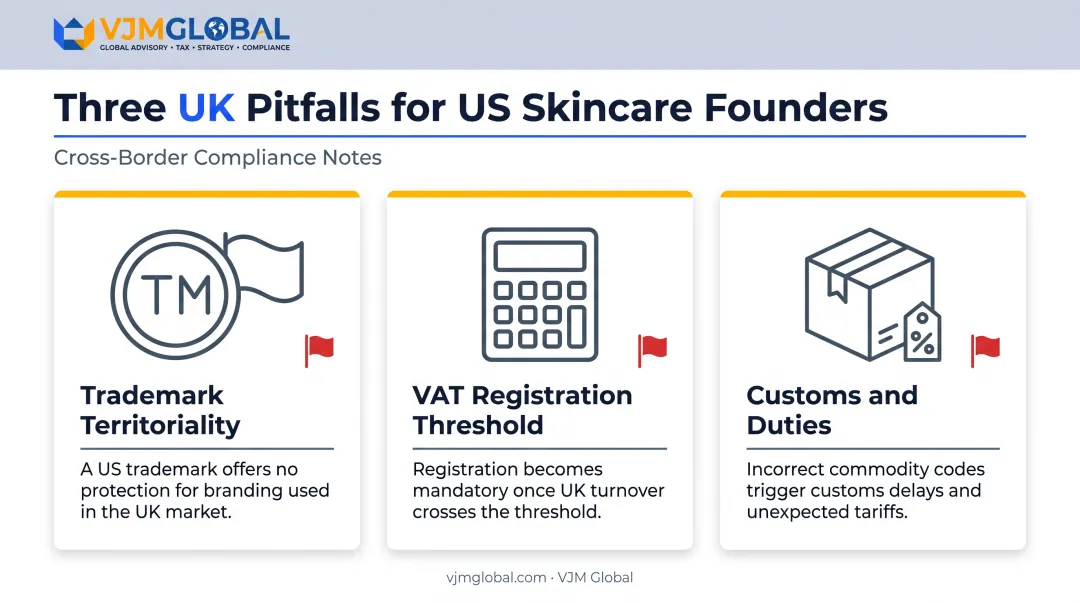 VJMGLOBAL
GLOBAL ADVISORY • TAX • STRATEGY • COMPLIANCE

Three UK Pitfalls for US Skincare Founders

Cross-Border Compliance Notes

TM

Trademark Territoriality

A US trademark offers no protection for branding used in the UK market.

VAT Registration Threshold

Registration becomes mandatory once UK turnover crosses the threshold.

%

Customs and Duties

Incorrect commodity codes trigger customs delays and unexpected tariffs.

vjmglobal.com · VJM Global